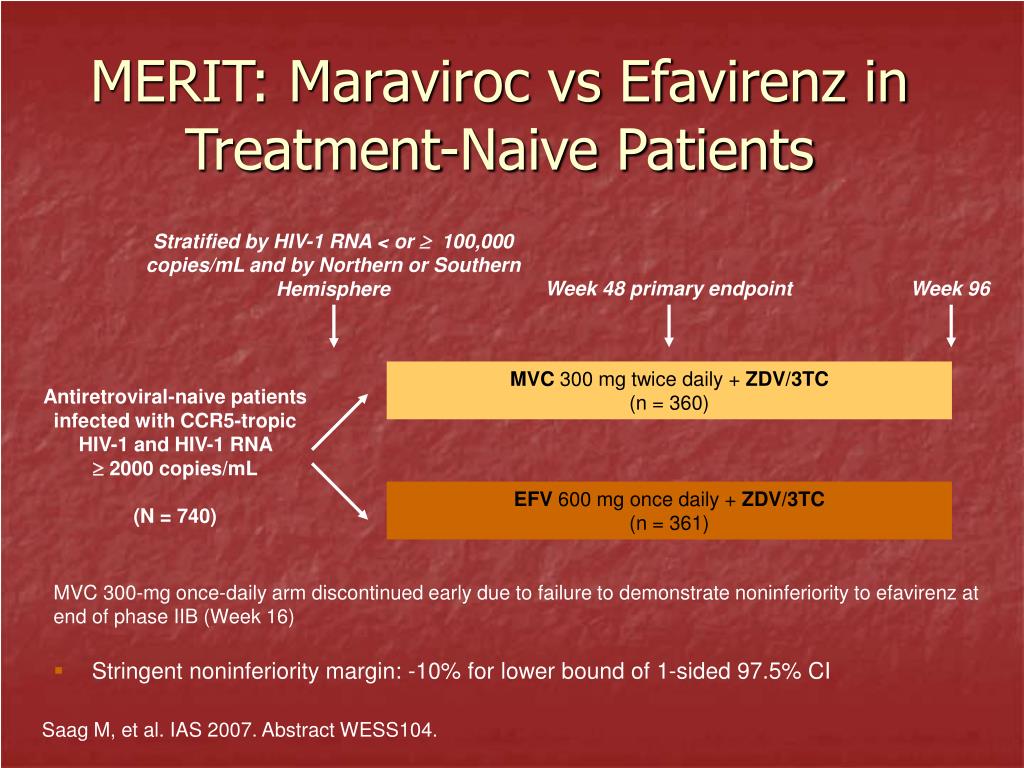 MERIT: Maraviroc vs Efavirenz in Treatment-Naive Patients

Stratified by HIV-1 RNA < or $\geq$ 100,000 copies/mL and by Northern or Southern Hemisphere

Week 48 primary endpoint

Week 96

Antiretroviral-naive patients infected with CCR5-tropic HIV-1 and HIV-1 RNA $\geq$ 2000 copies/mL

(N = 740)

MVC 300 mg twice daily + ZDV/3TC
(n = 360)

EFV 600 mg once daily + ZDV/3TC
(n = 361)

MVC 300-mg once-daily arm discontinued early due to failure to demonstrate noninferiority to efavirenz at end of phase IIB (Week 16)

Stringent noninferiority margin: -10% for lower bound of 1-sided 97.5% CI

Saag M, et al. IAS 2007. Abstract WESS104.